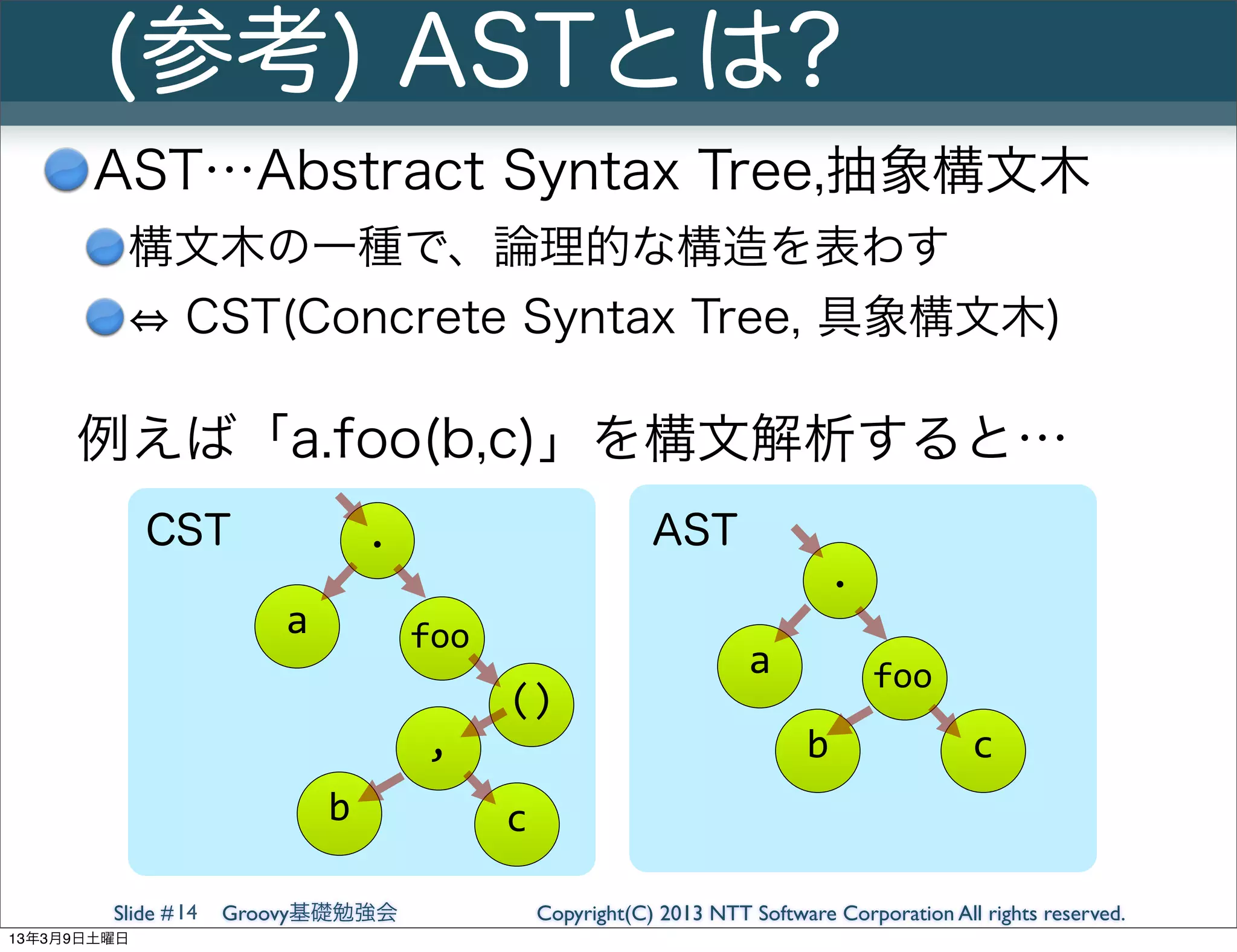 (参考) ASTとは?

AST…Abstract Syntax Tree,抽象構文木

構文木の一種で、論理的な構造を表わす

⇔ CST(Concrete Syntax Tree, 具象構文木)

例えば「a.foo(b,c)」を構文解析すると…

CST

.

a

foo

()

,

b

c

AST

.

a

foo

b

c

Slide #14 Groovy基礎勉強会 Copyright(C) 2013 NTT Software Corporation All rights reserved.

13年3月9日土曜日